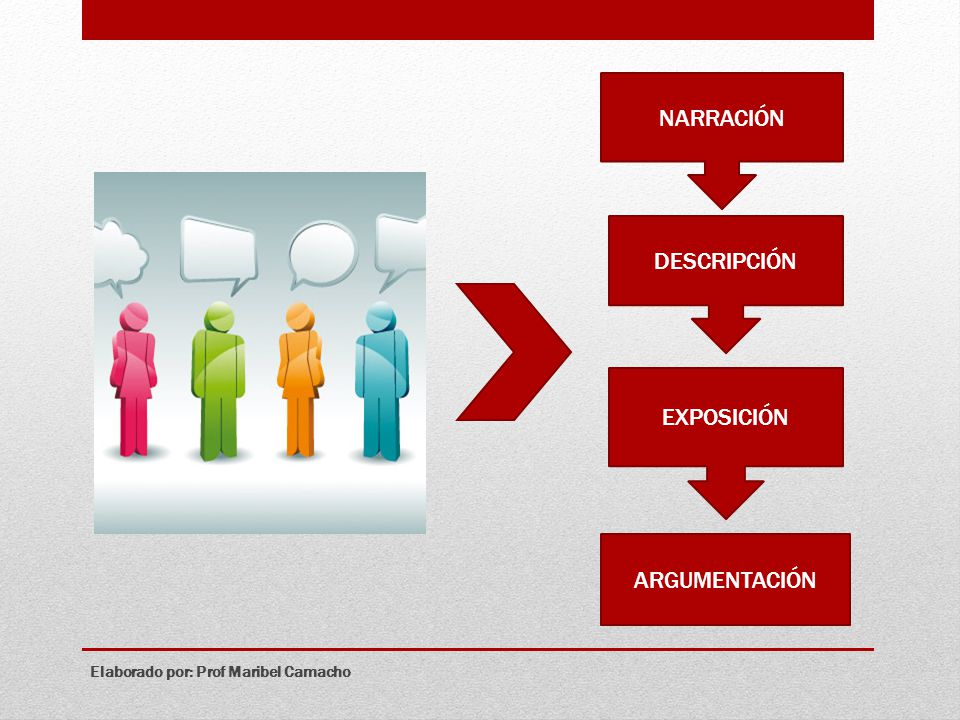 NARRACIÓN

DESCRIPCIÓN

EXPOSICIÓN

ARGUMENTACIÓN

Elaborado por: Prof Maribel Camacho